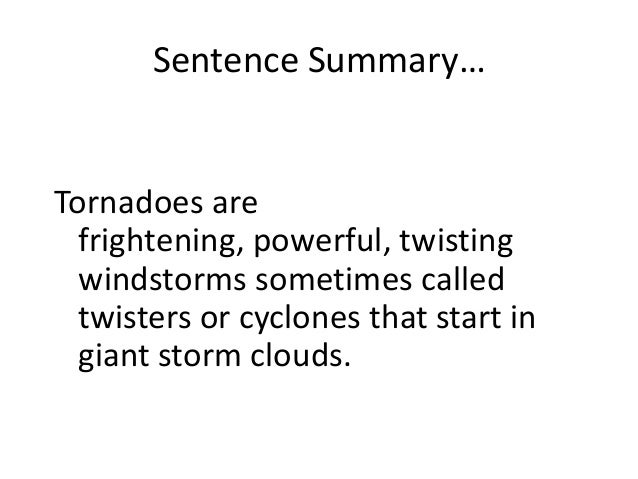 Sentence Summary…

Tornadoes are frightening, powerful, twisting windstorms sometimes called twisters or cyclones that start in giant storm clouds.